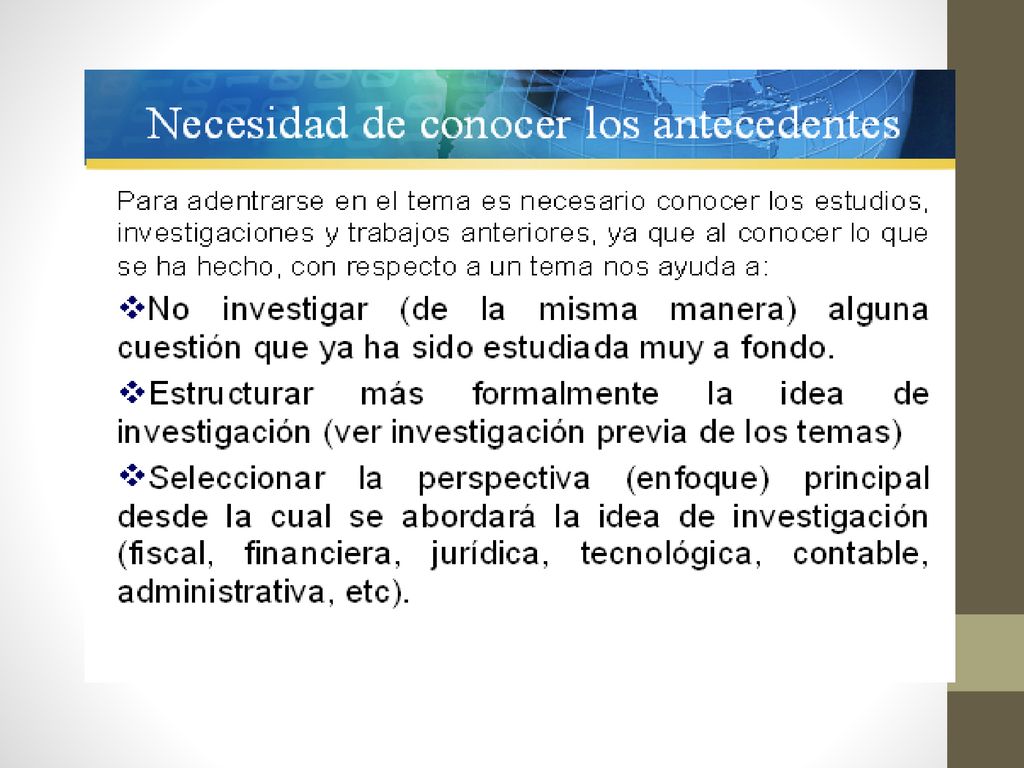 Necesidad de conocer los antecedentes

Para adentrarse en el tema es necesario conocer los estudios, investigaciones y trabajos anteriores, ya que al conocer lo que se ha hecho, con respecto a un tema nos ayuda a:

❖No investigar (de la misma manera) alguna cuestión que ya ha sido estudiada muy a fondo.

❖Estructurar más formalmente la idea de investigación (ver investigación previa de los temas)

❖Seleccionar la perspectiva (enfoque) principal desde la cual se abordará la idea de investigación (fiscal, financiera, jurídica, tecnológica, contable, administrativa, etc).